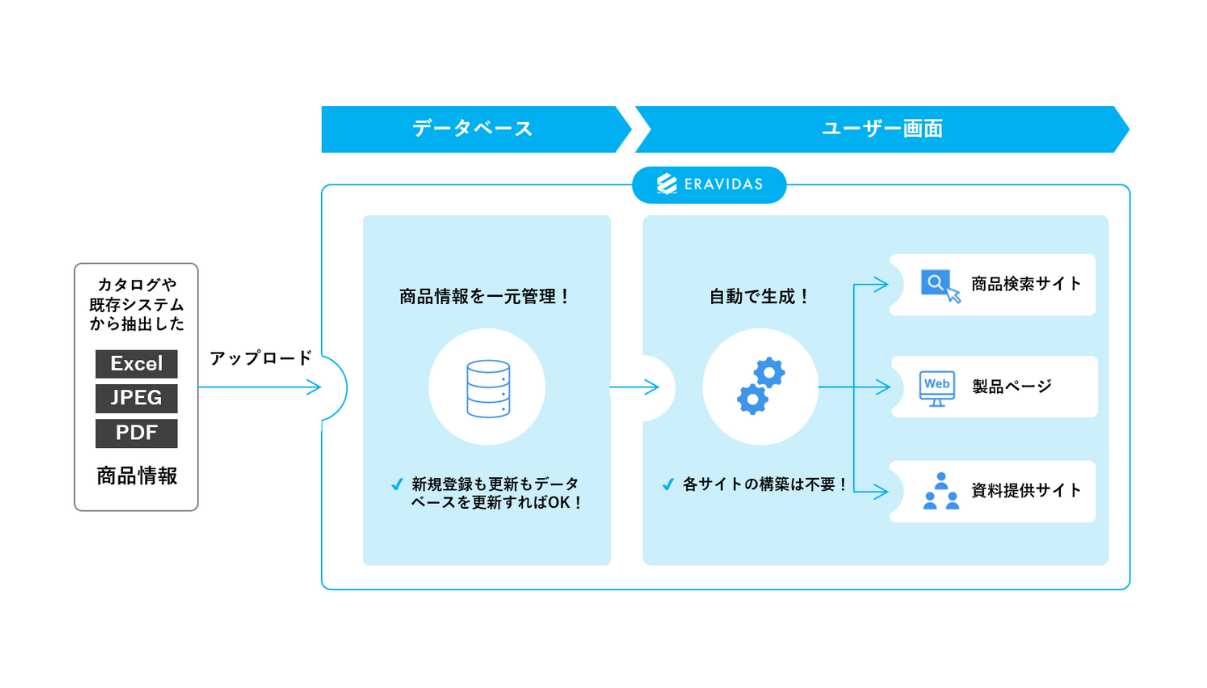 データベース

ユーザー画面

ERAVIDAS

カタログや既存システムから抽出した

Excel

JPEG

PDF

商品情報

アップロード

商品情報を一元管理！

✓ 新規登録も更新もデータベースを更新すればOK！

自動で生成！

✓ 各サイトの構築は不要！

商品検索サイト

Web

製品ページ

資料提供サイト